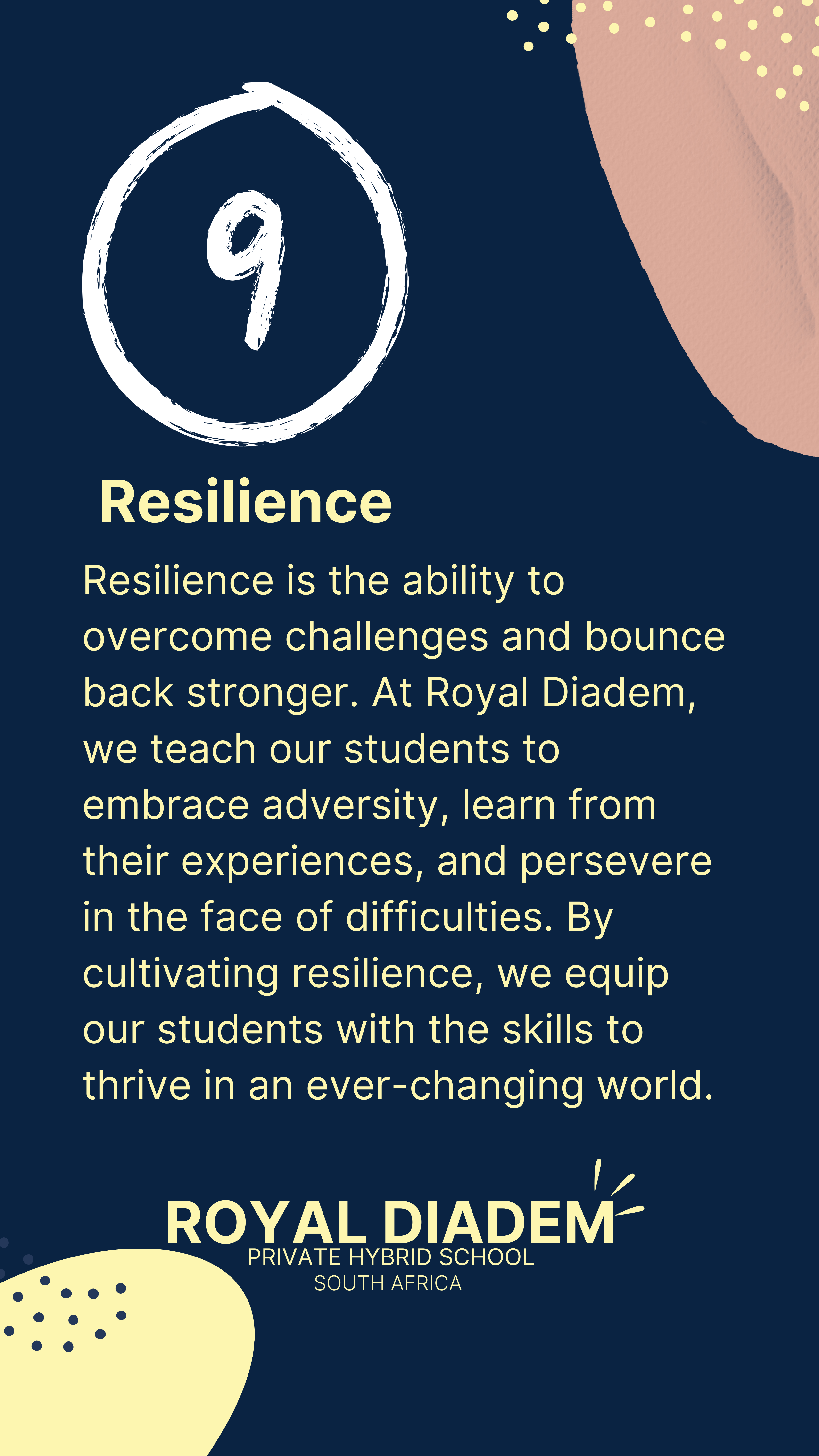 9

Resilience

Resilience is the ability to overcome challenges and bounce back stronger. At Royal Diadem, we teach our students to embrace adversity, learn from their experiences, and persevere in the face of difficulties. By cultivating resilience, we equip our students with the skills to thrive in an ever-changing world.

ROYAL DIADEM
PRIVATE HYBRID SCHOOL
SOUTH AFRICA